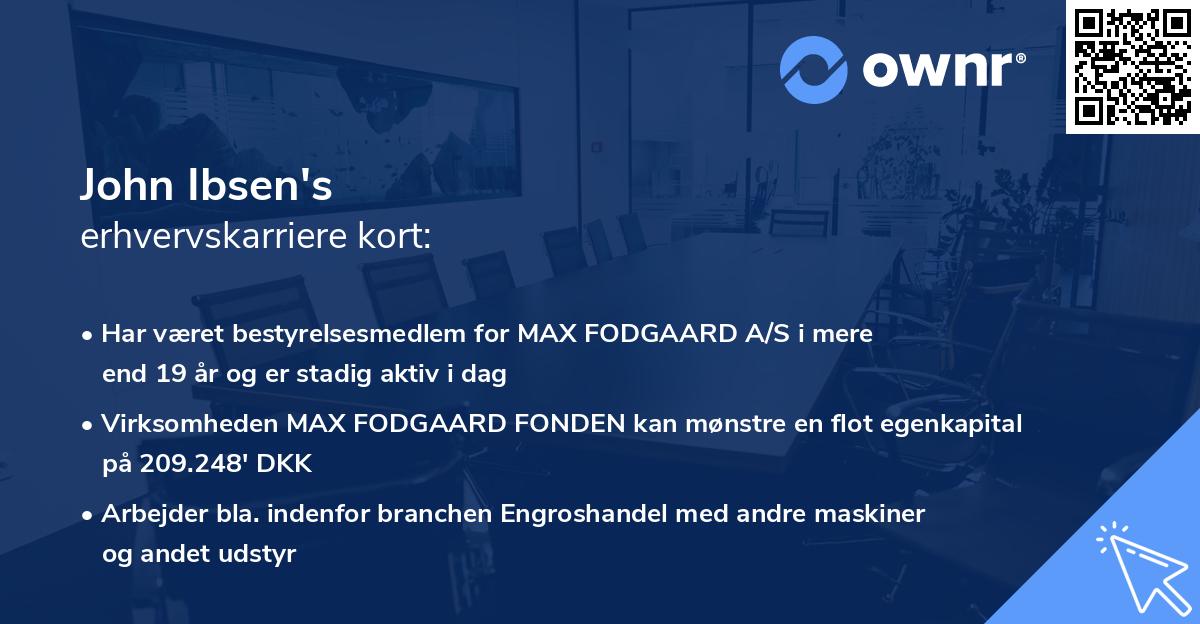 ownr®

John Ibsen's
erhvervskarriere kort:

• Har været bestyrelsesmedlem for MAX FODGAARD A/S i mere end 19 år og er stadig aktiv i dag

• Virksomheden MAX FODGAARD FONDEN kan mønstre en flot egenkapital på 209.248' DKK

• Arbejder bla. indenfor branchen Engroshandel med andre maskiner og andet udstyr